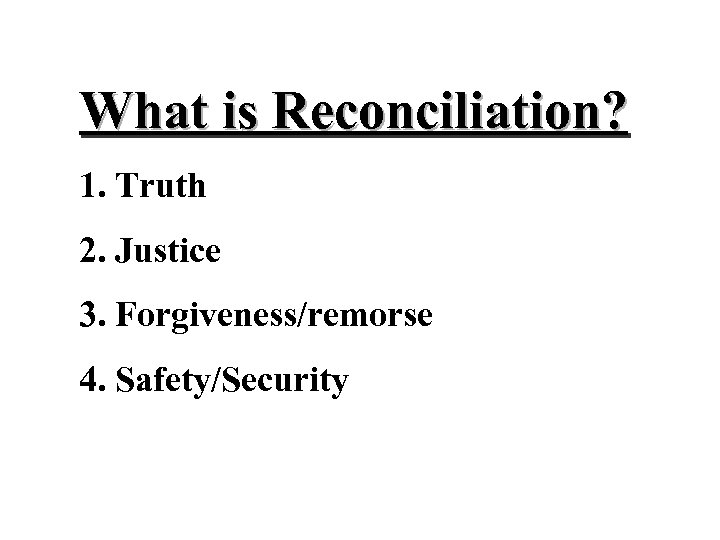 What is Reconciliation?

1. Truth

2. Justice

3. Forgiveness/remorse

4. Safety/Security